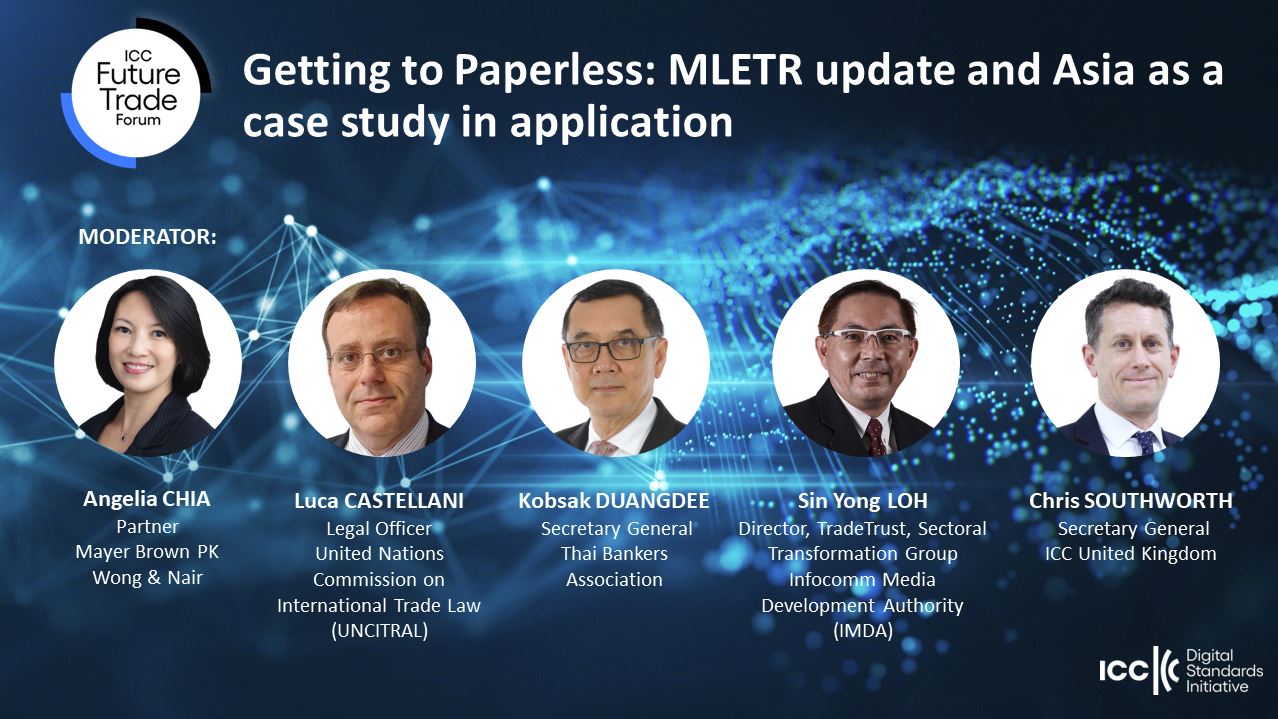 ICC Future Trade Forum

Getting to Paperless: MLETR update and Asia as a case study in application

MODERATOR:

Angelia CHIA
Partner
Mayer Brown PK
Wong & Nair

Luca CASTELLANI
Legal Officer
United Nations
Commission on
International Trade Law
(UNCITRAL)

Kobsak DUANGDEE
Secretary General
Thai Bankers
Association

Sin Yong LOH
Director, TradeTrust, Sectoral
Transformation Group
Infocomm Media
Development Authority
(IMDA)

Chris SOUTHWORTH
Secretary General
ICC United Kingdom

ICC Digital Standards Initiative